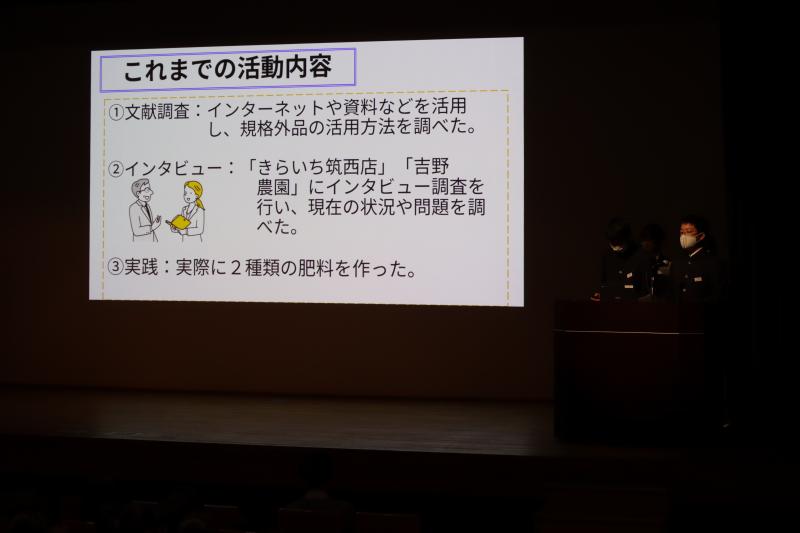 これまでの活動内容

①文献調査：インターネットや資料などを活用し、規格外品の活用方法を調べた。

②インタビュー：「きらいち筑西店」「吉野農園」にインタビュー調査を行い、現在の状況や問題を調べた。

③実践：実際に２種類の肥料を作った。